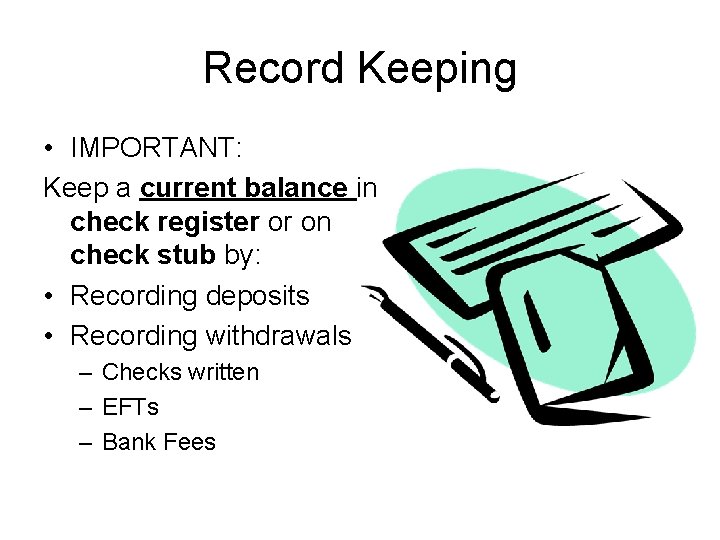 Record Keeping

• IMPORTANT:

Keep a current balance in check register or on check stub by:

• Recording deposits
• Recording withdrawals
  – Checks written
  – EFTs
  – Bank Fees